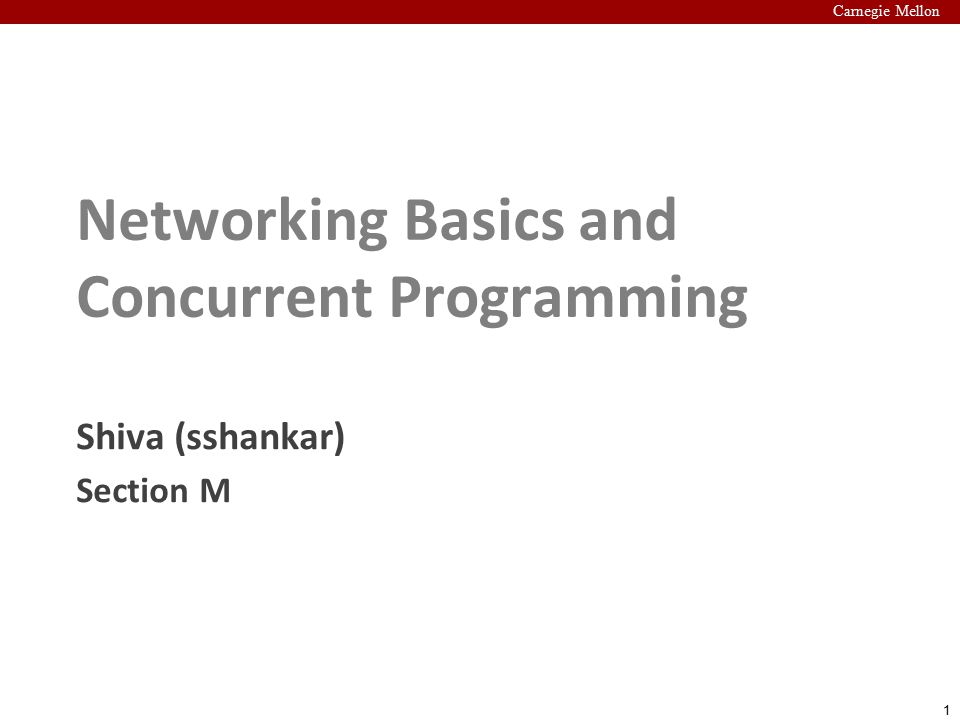 Carnegie Mellon

Networking Basics and Concurrent Programming

Shiva (sshankar)

Section M

1